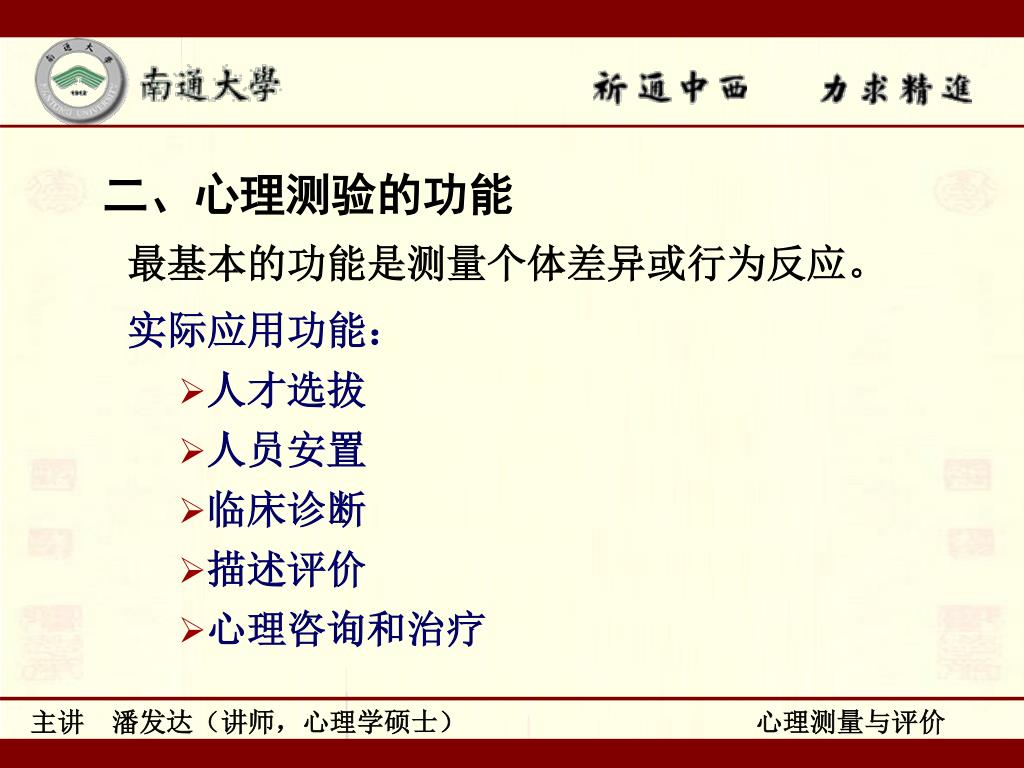 南通大學

祈通中西　力求精進

二、心理测验的功能

最基本的功能是测量个体差异或行为反应。

实际应用功能：

➢人才选拔

➢人员安置

➢临床诊断

➢描述评价

➢心理咨询和治疗

主讲　潘发达（讲师，心理学硕士）

心理测量与评价